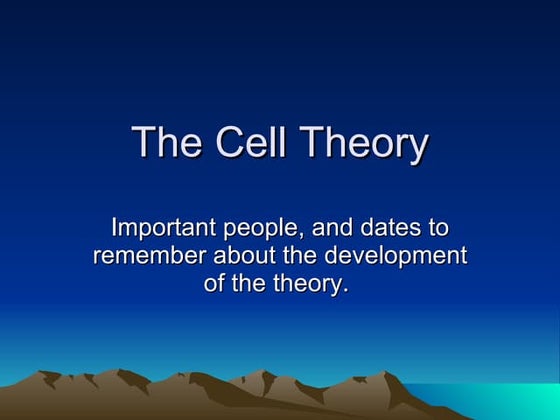 The Cell Theory

Important people, and dates to remember about the development of the theory.